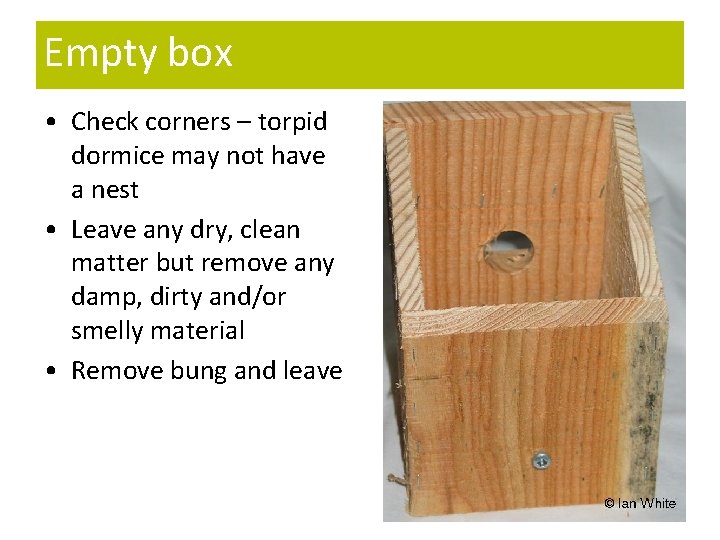 Empty box

• Check corners – torpid dormice may not have a nest
• Leave any dry, clean matter but remove any damp, dirty and/or smelly material
• Remove bung and leave

© Ian White